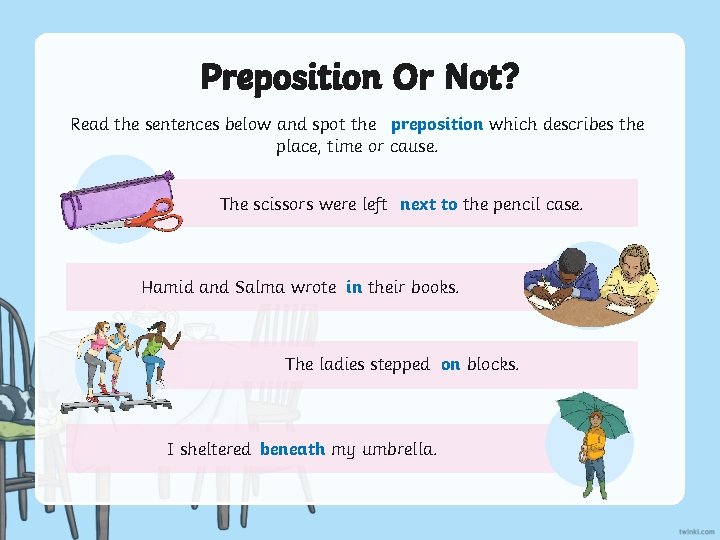 Preposition Or Not?

Read the sentences below and spot the preposition which describes the place, time or cause.

The scissors were left next to the pencil case.

Hamid and Salma wrote in their books.

The ladies stepped on blocks.

I sheltered beneath my umbrella.

twinkl.com